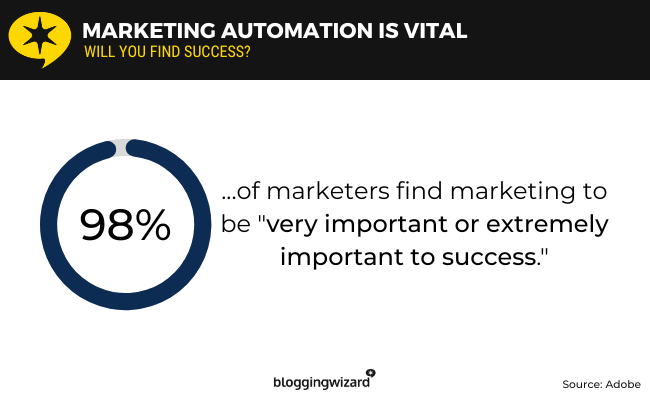 MARKETING AUTOMATION IS VITAL
WILL YOU FIND SUCCESS?

98%

...of marketers find marketing to be "very important or extremely important to success."

bloggingwizard

Source: Adobe